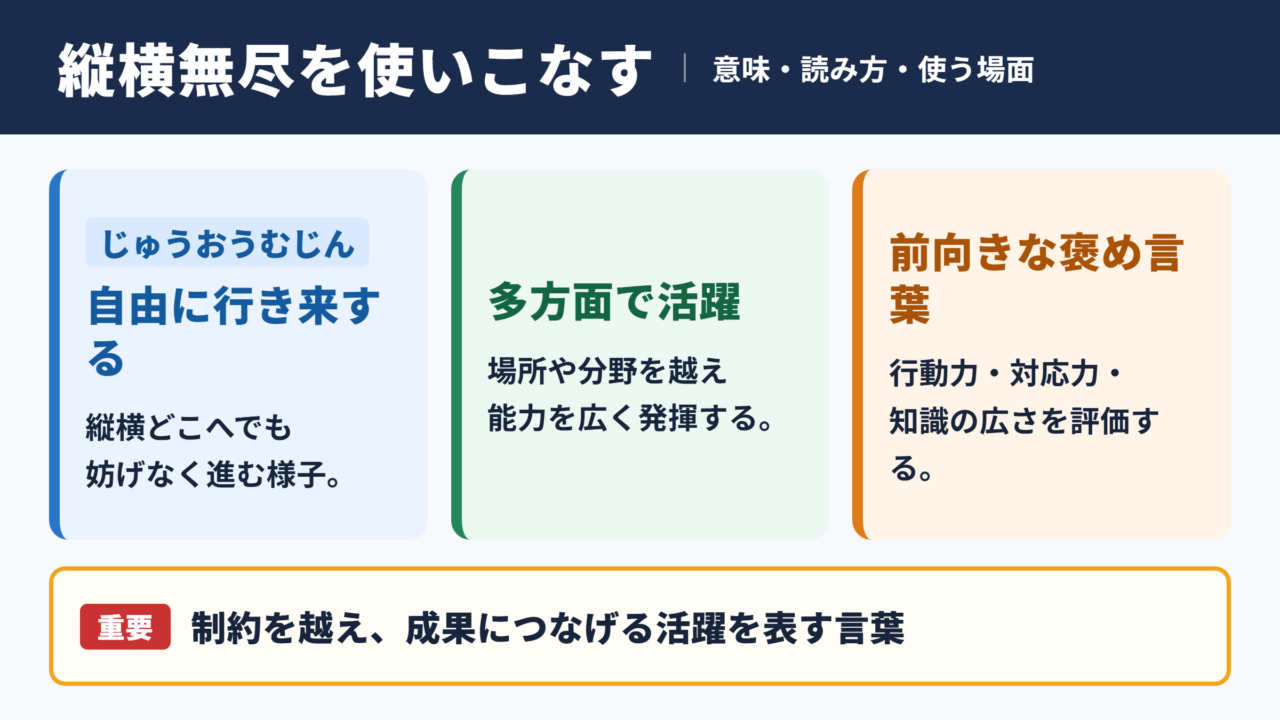 縦横無尽を使いこなす | 意味・読み方・使う場面

じゅうおうむじん
自由に行き来する
縦横どこへでも妨げなく進む様子。

多方面で活躍
場所や分野を越え能力を広く発揮する。

前向きな褒め言葉
行動力・対応力・知識の広さを評価する。

重要 制約を越え、成果につなげる活躍を表す言葉